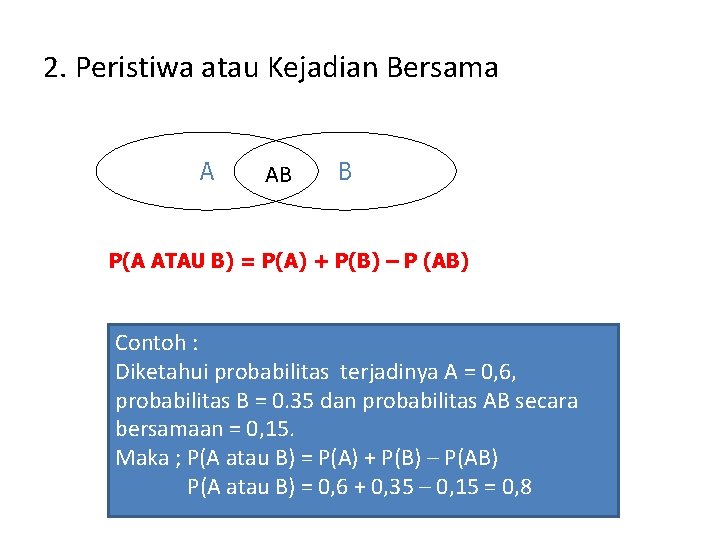 2. Peristiwa atau Kejadian Bersama

A

AB

B

P(A ATAU B) = P(A) + P(B) – P (AB)

Contoh :
Diketahui probabilitas terjadinya A = 0,6, probabilitas B = 0.35 dan probabilitas AB secara bersamaan = 0,15.
Maka ; P(A atau B) = P(A) + P(B) – P(AB)
P(A atau B) = 0,6 + 0,35 – 0,15 = 0,8